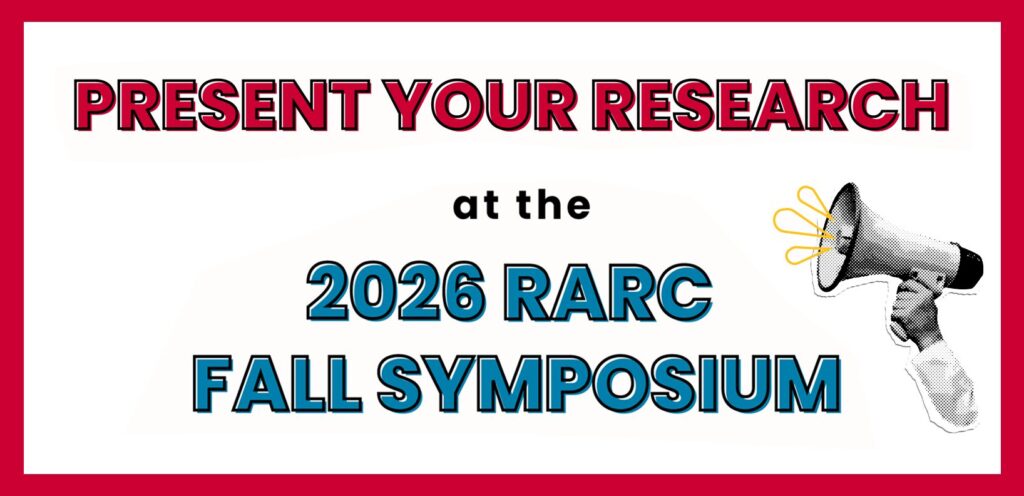 PRESENT YOUR RESEARCH

at the

2026 RARC
FALL SYMPOSIUM